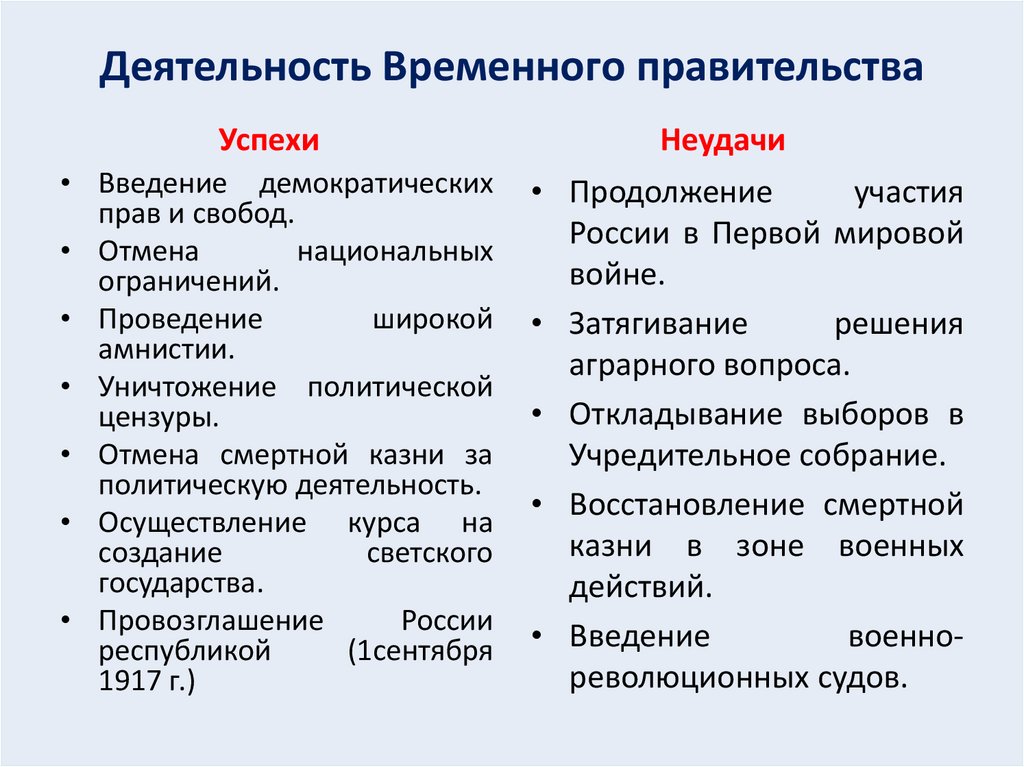 Деятельность Временного правительства

Успехи

• Введение демократических прав и свобод.
• Отмена национальных ограничений.
• Проведение широкой амнистии.
• Уничтожение политической цензуры.
• Отмена смертной казни за политическую деятельность.
• Осуществление курса на создание светского государства.
• Провозглашение России республикой (1сентября 1917 г.)

Неудачи

• Продолжение участия России в Первой мировой войне.
• Затягивание решения аграрного вопроса.
• Откладывание выборов в Учредительное собрание.
• Восстановление смертной казни в зоне военных действий.
• Введение военно-революционных судов.